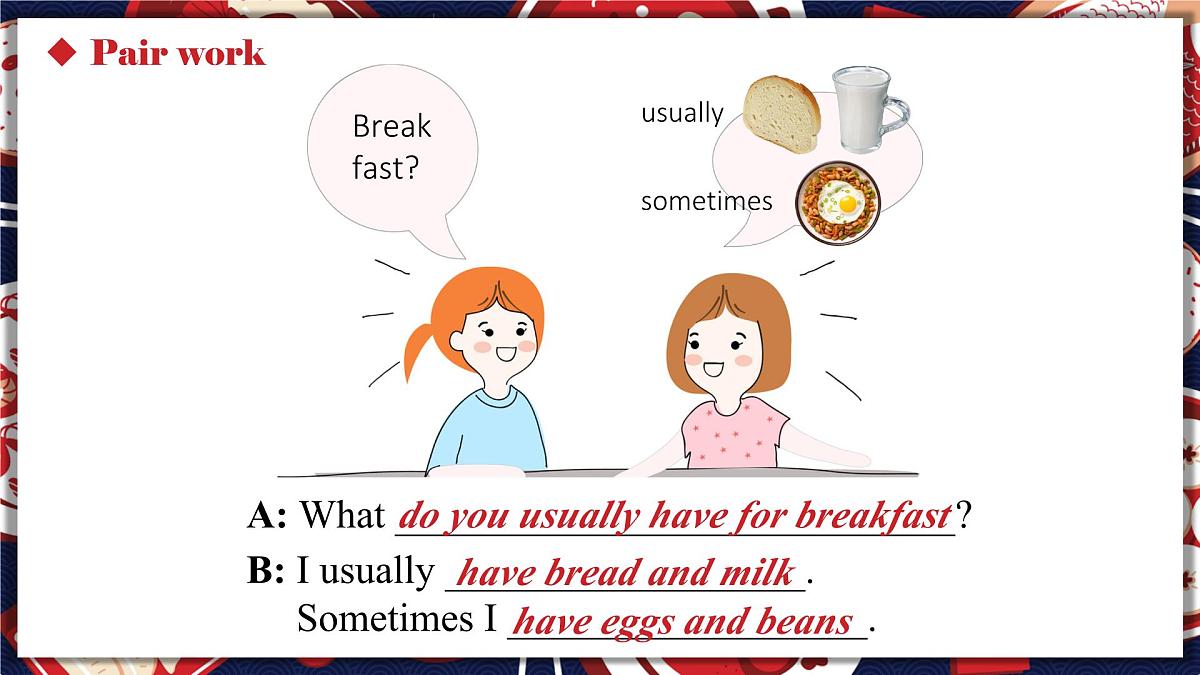 ◆ Pair work

Break fast?

usually

sometimes

A: What do you usually have for breakfast?

B: I usually have bread and milk.
Sometimes I have eggs and beans.